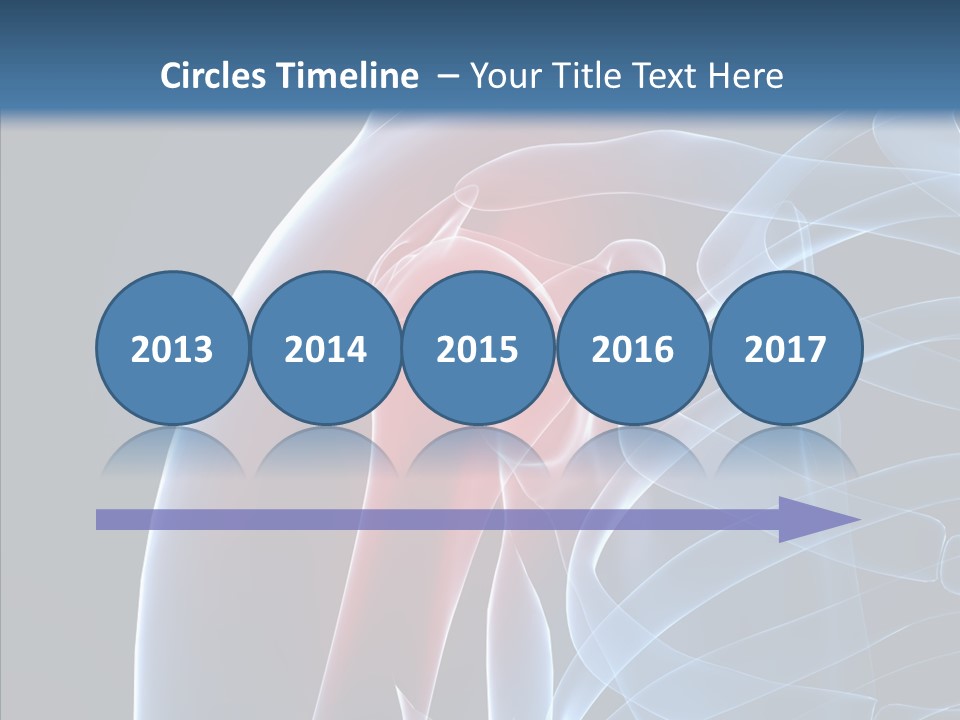 Circles Timeline – Your Title Text Here

2013

2014

2015

2016

2017